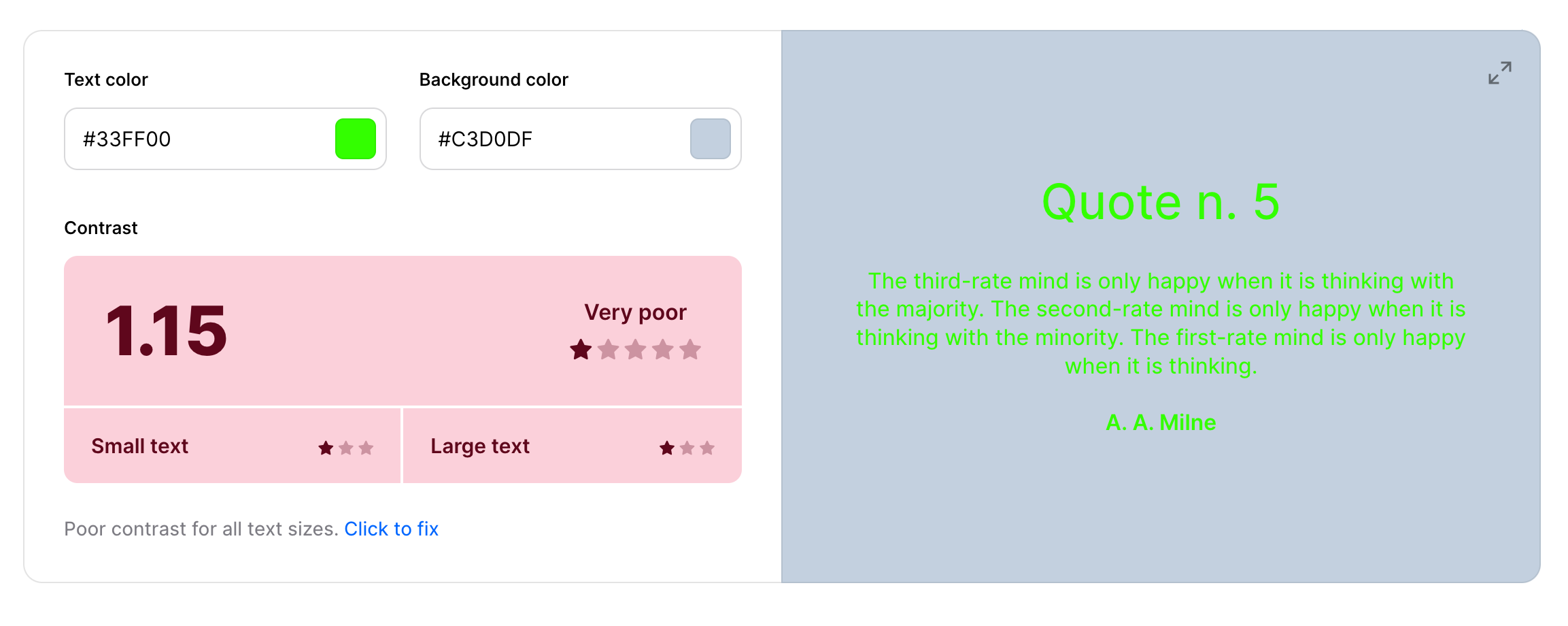 Text color

#33FF00

Background color

#C3D0DF

Contrast

1.15

Very poor

Small text

Large text

Poor contrast for all text sizes. Click to fix

Quote n. 5

The third-rate mind is only happy when it is thinking with the majority. The second-rate mind is only happy when it is thinking with the minority. The first-rate mind is only happy when it is thinking.

A. A. Milne